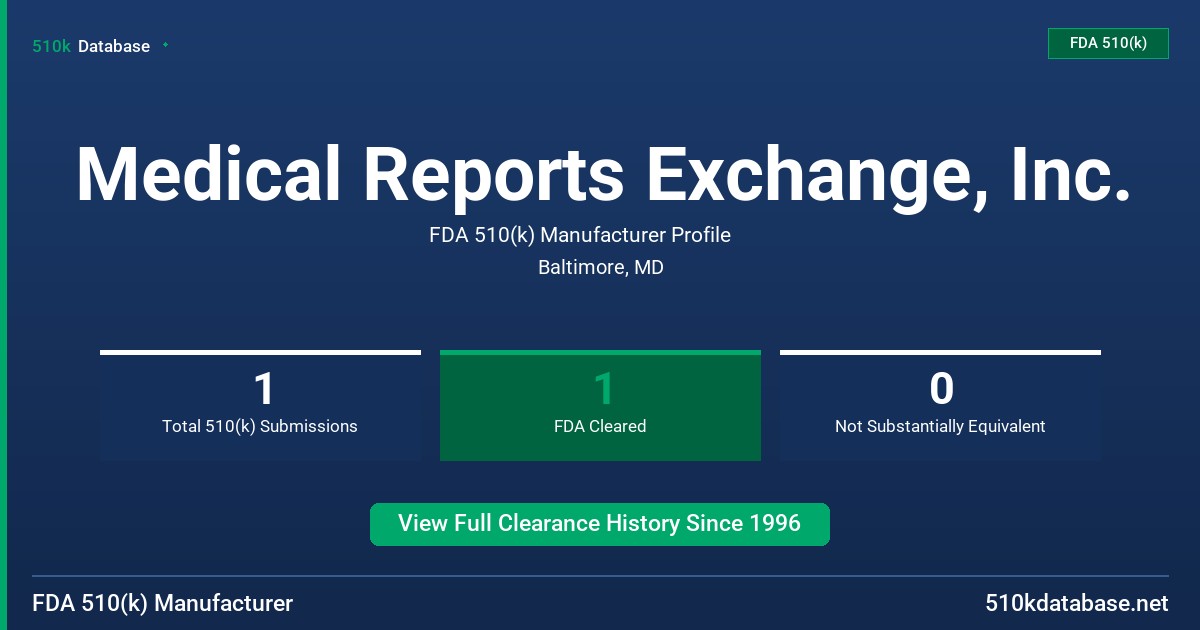 510k Database

FDA 510(k)

Medical Reports Exchange, Inc.

FDA 510(k) Manufacturer Profile

Baltimore, MD

1
Total 510(k) Submissions

1
FDA Cleared

0
Not Substantially Equivalent

View Full Clearance History Since 1996

FDA 510(k) Manufacturer

510kdatabase.net